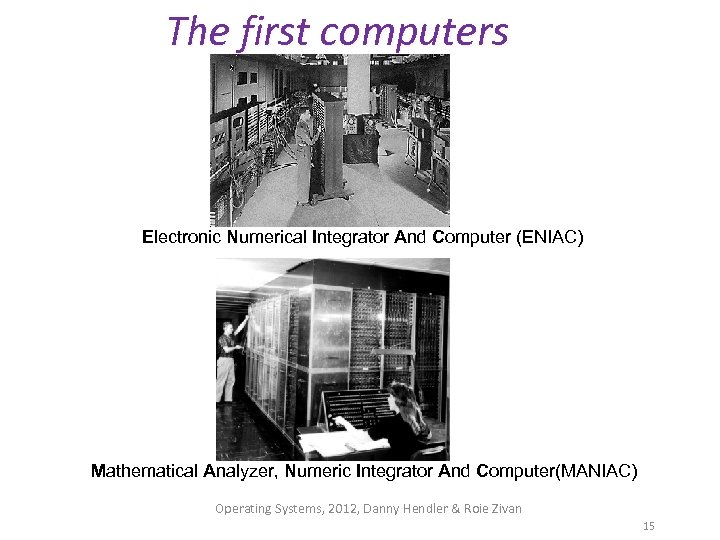 The first computers

Electronic Numerical Integrator And Computer (ENIAC)

Mathematical Analyzer, Numeric Integrator And Computer(MANIAC)

Operating Systems, 2012, Danny Hendler & Roie Zivan

15